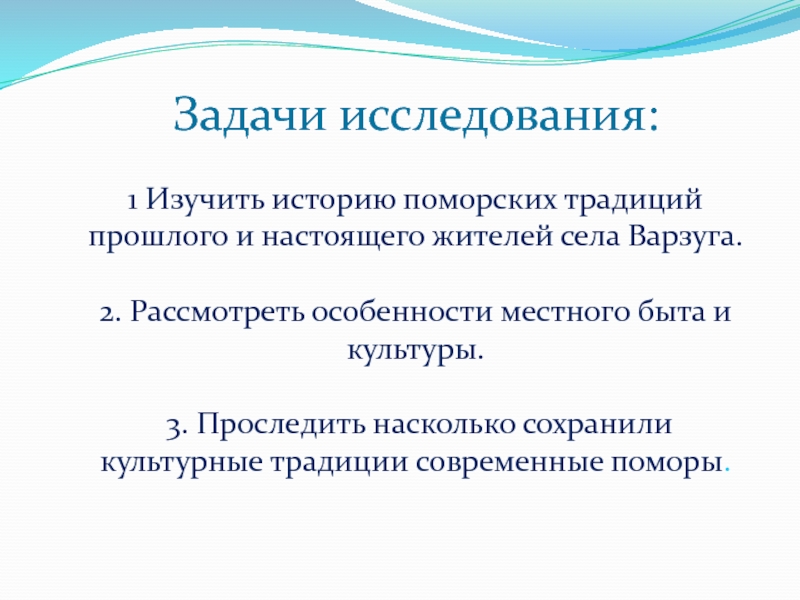 Задачи исследования:

1 Изучить историю поморских традиций прошлого и настоящего жителей села Варзуга.

2. Рассмотреть особенности местного быта и культуры.

3. Проследить насколько сохранили культурные традиции современные поморы.